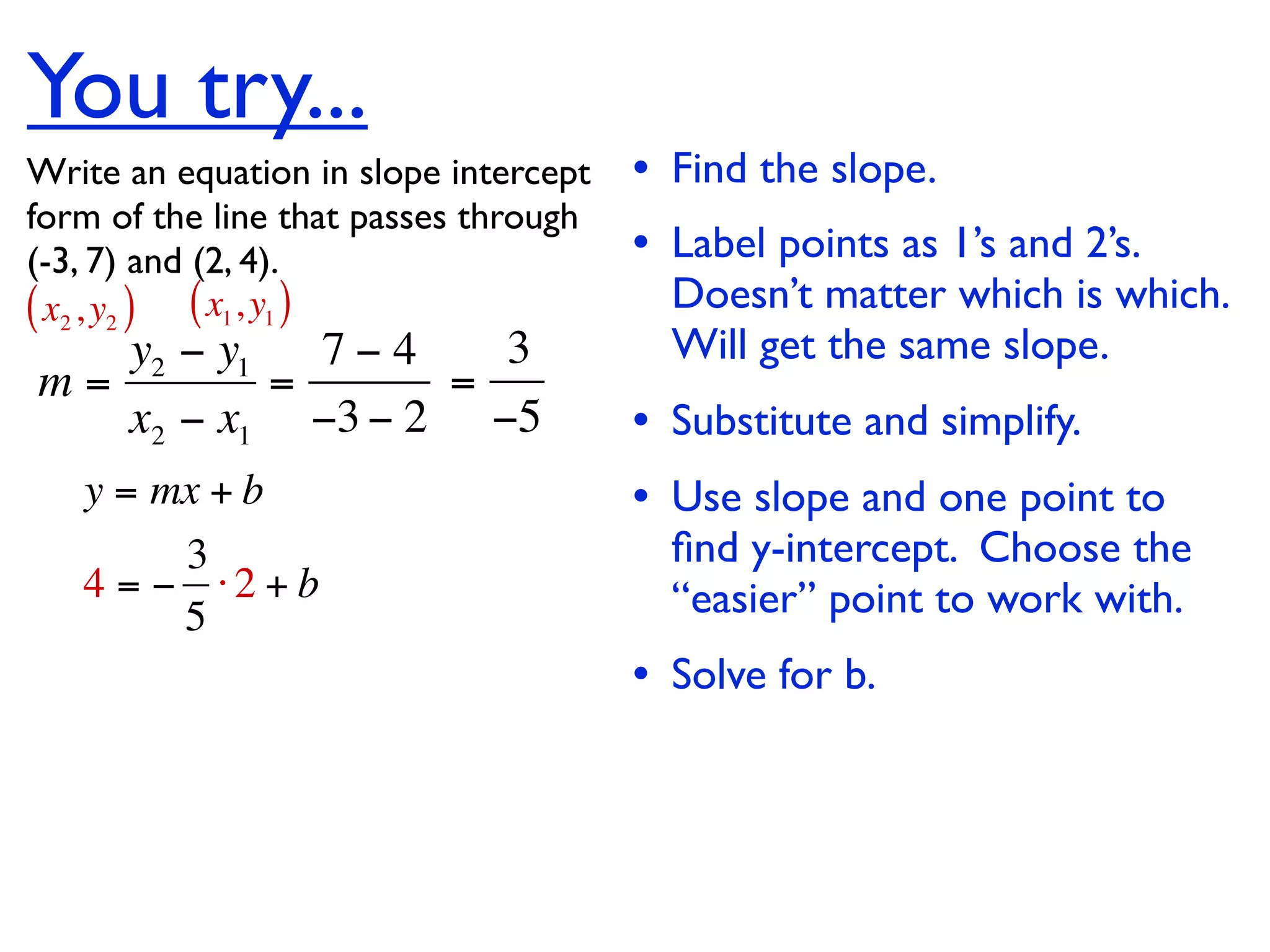 You try...

Write an equation in slope intercept form of the line that passes through (-3, 7) and (2, 4).

$(x_2, y_2)$ $(x_1, y_1)$

$m = \frac{y_2 - y_1}{x_2 - x_1} = \frac{7-4}{-3-2} = \frac{3}{-5}$

$y = mx + b$

$4 = -\frac{3}{5} \cdot 2 + b$

• Find the slope.

• Label points as 1's and 2's. Doesn't matter which is which. Will get the same slope.

• Substitute and simplify.

• Use slope and one point to find y-intercept. Choose the "easier" point to work with.

• Solve for b.